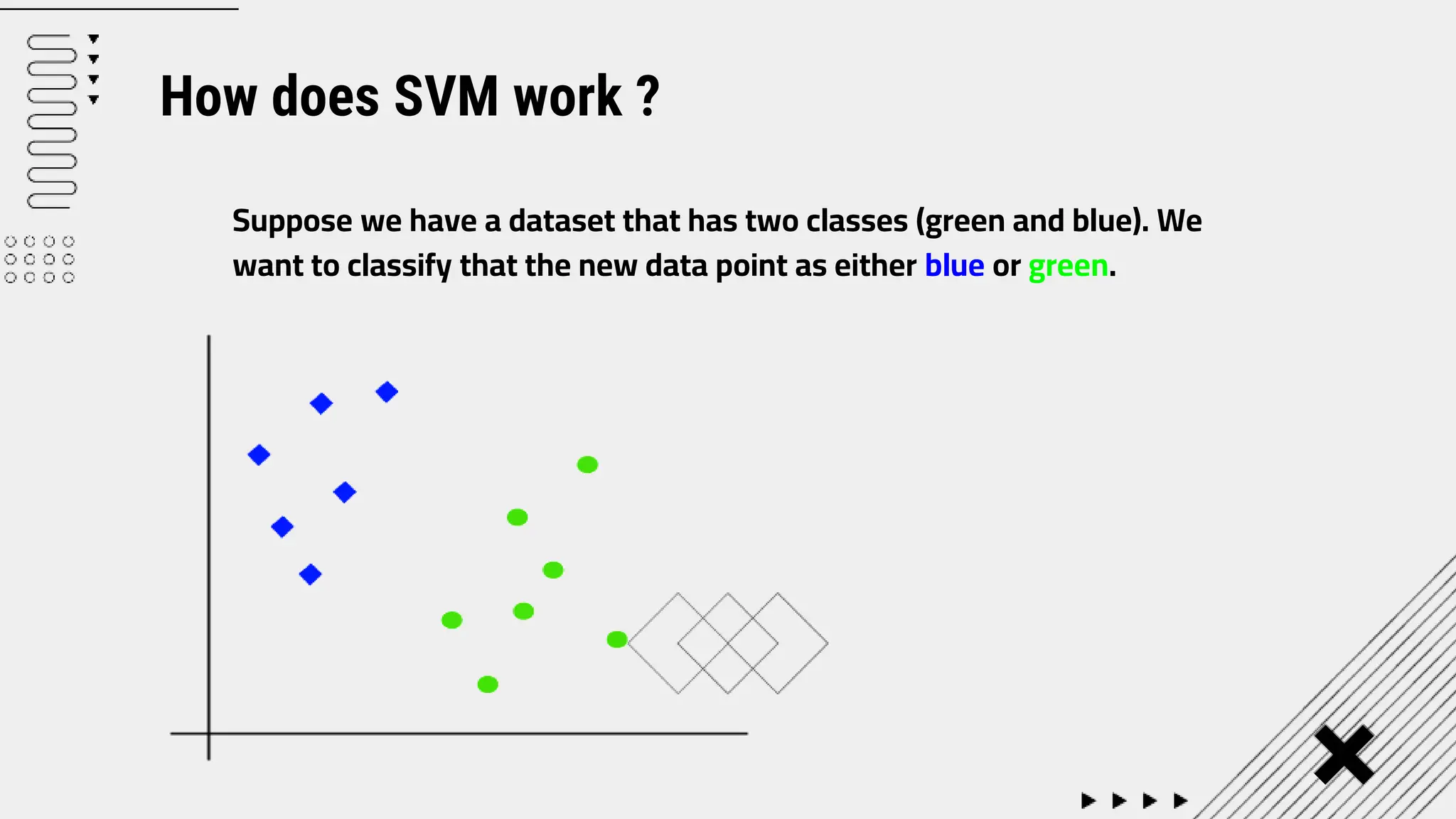 How does SVM work ?

Suppose we have a dataset that has two classes (green and blue). We want to classify that the new data point as either blue or green.